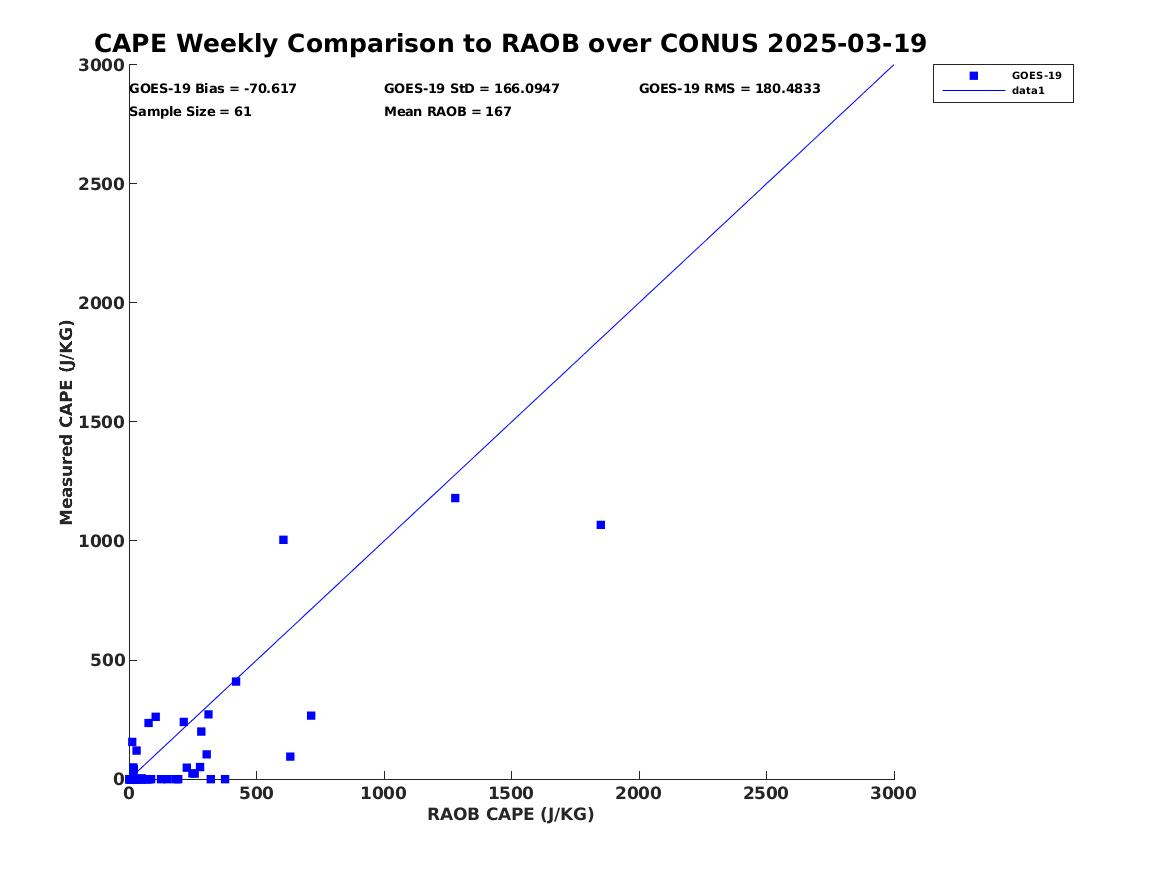 CAPE Weekly Comparison to RAOB over CONUS 2025-03-19

GOES-19 Bias = -70.617
GOES-19 StD = 166.0947
GOES-19 RMS = 180.4833
Sample Size = 61
Mean RAOB = 167

GOES-19
data1

Measured CAPE (J/KG)

3000
2500
2000
1500
1000
500
0

0
500
1000
1500
2000
2500
3000

RAOB CAPE (J/KG)